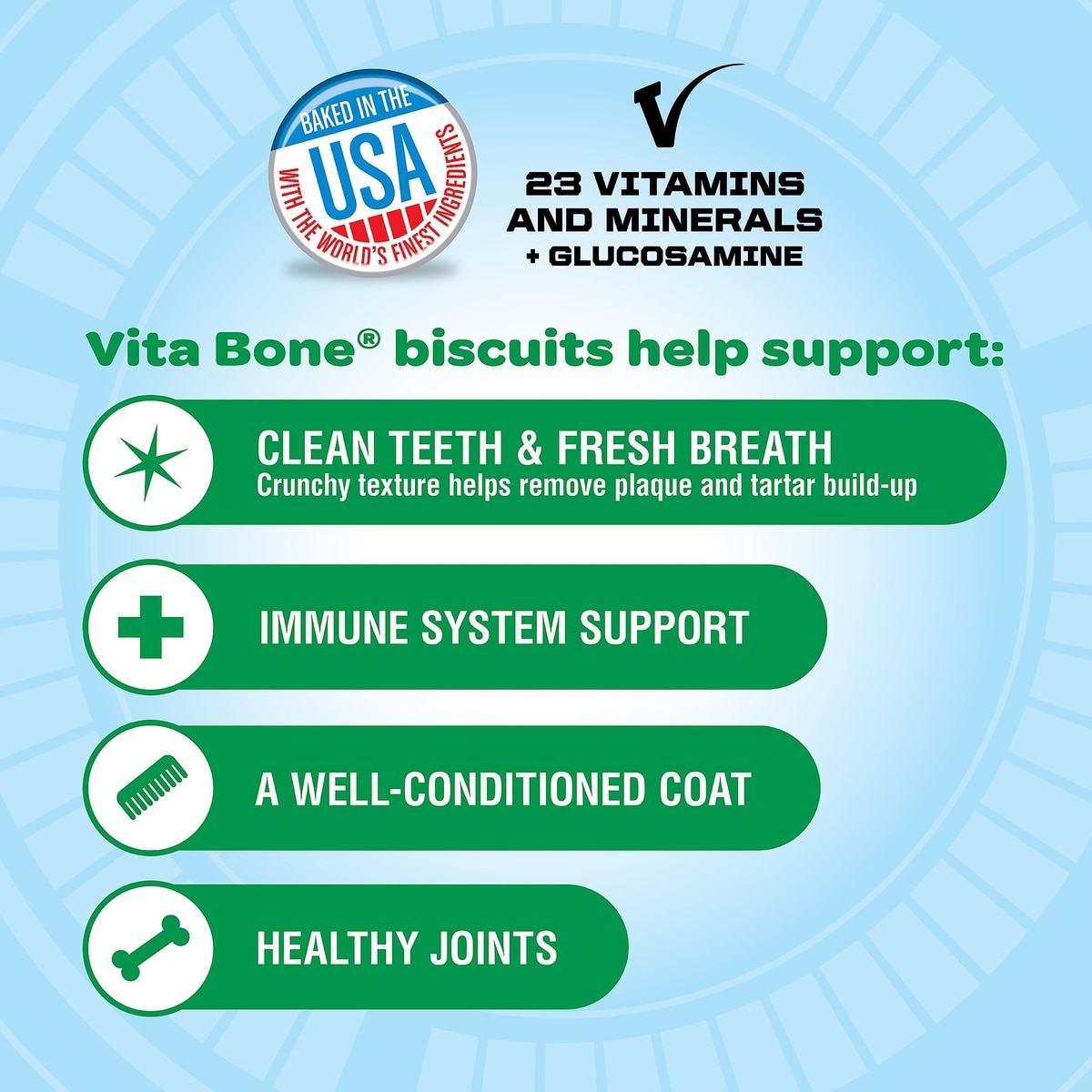 BAKED IN THE
USA
WITH THE WORLD'S FINEST INGREDIENTS

V
23 VITAMINS
AND MINERALS
+ GLUCOSAMINE

Vita Bone® biscuits help support:

CLEAN TEETH & FRESH BREATH
Crunchy texture helps remove plaque and tartar build-up

IMMUNE SYSTEM SUPPORT

A WELL-CONDITIONED COAT

HEALTHY JOINTS